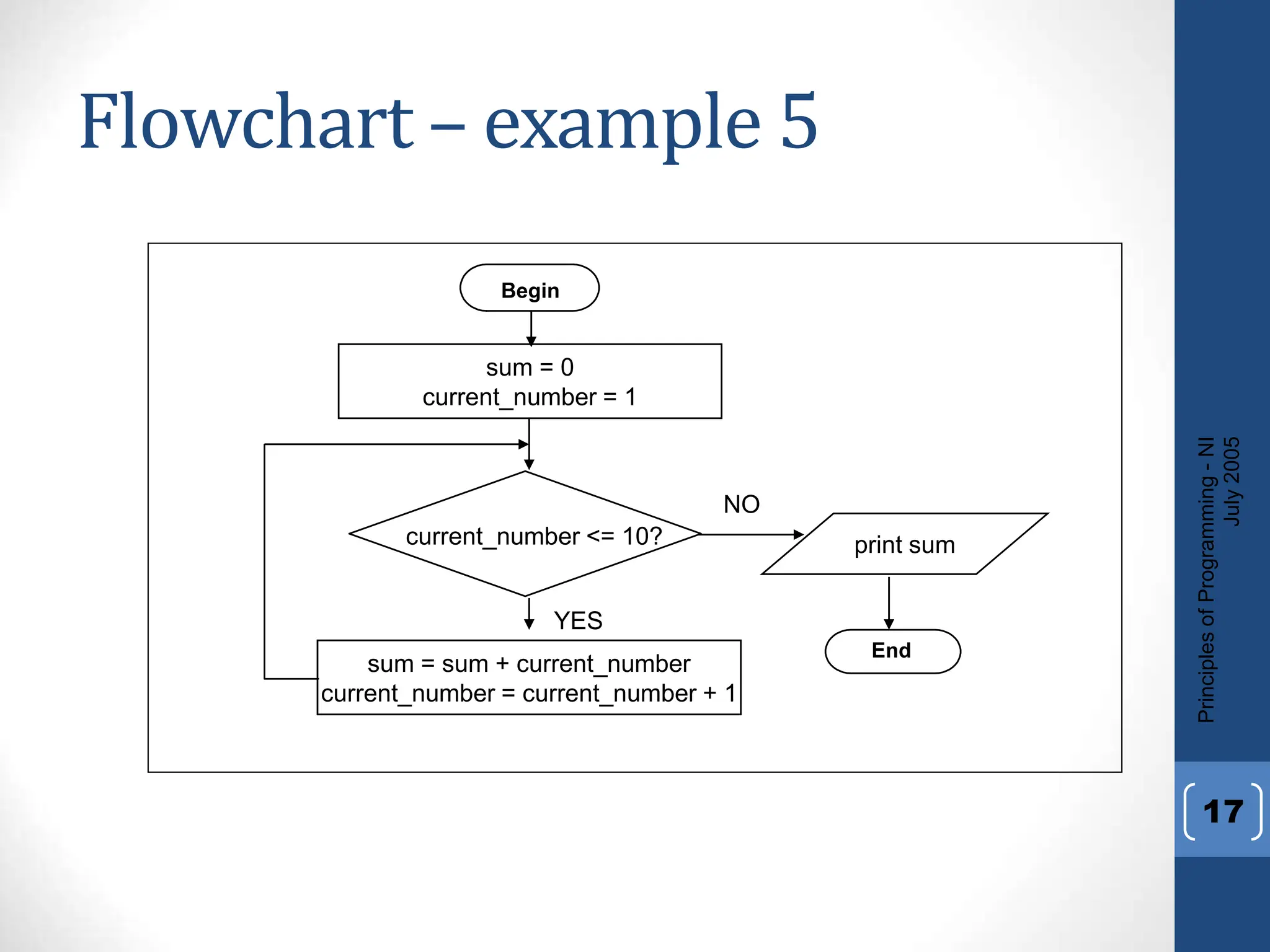 Flowchart – example 5

Begin

sum = 0
current_number = 1

current_number <= 10?

NO

print sum

YES

sum = sum + current_number
current_number = current_number + 1

End

Principles of Programming - NI
July 2005

17